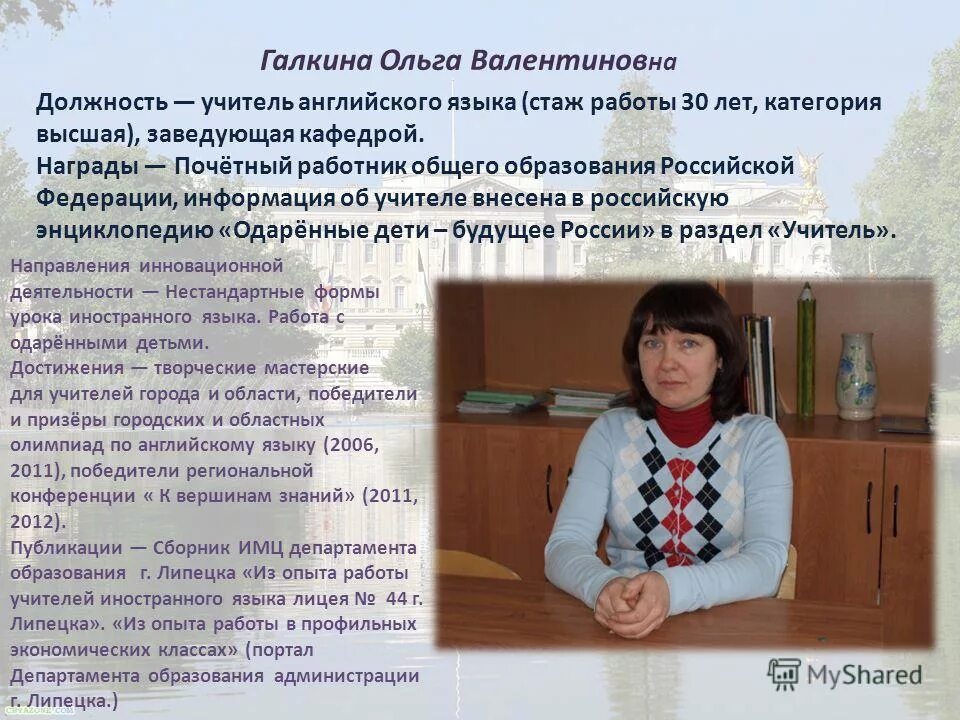 Галкина Ольга Валентиновна

Должность — учитель английского языка (стаж работы 30 лет, категория высшая), заведующая кафедрой.
Награды — Почётный работник общего образования Российской Федерации, информация об учителе внесена в российскую энциклопедию «Одарённые дети – будущее России» в раздел «Учитель».

Направления инновационной деятельности — Нестандартные формы урока иностранного языка. Работа с одарёнными детьми.
Достижения — творческие мастерские для учителей города и области, победители и призёры городских и областных олимпиад по английскому языку (2006, 2011), победители региональной конференции « К вершинам знаний» (2011, 2012).
Публикации — Сборник ИМЦ департамента образования г. Липецка «Из опыта работы учителей иностранного языка лицея № 44 г. Липецка». «Из опыта работы в профильных экономических классах» (портал Департамента образования администрации г. Липецка.)

MyShared